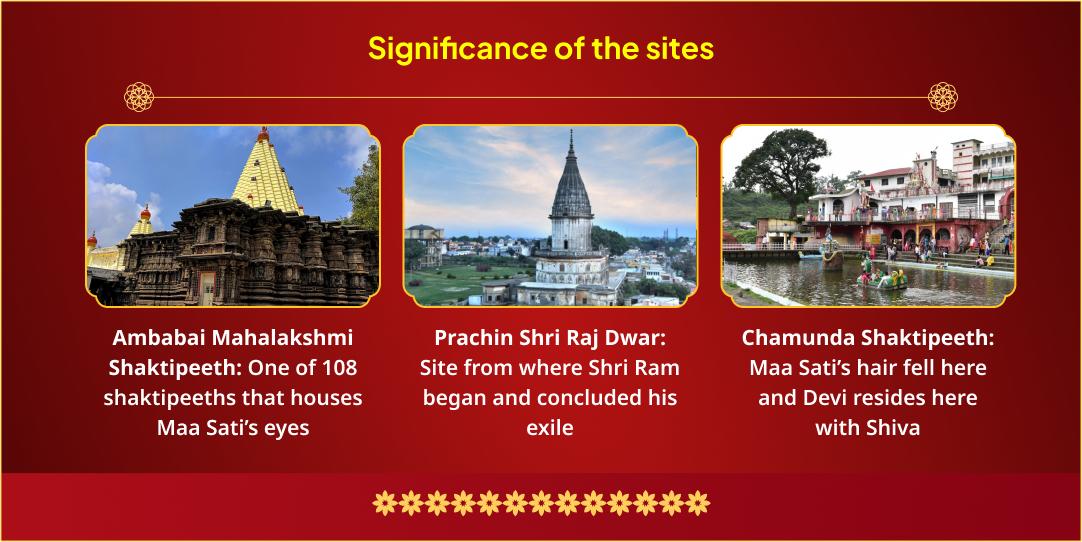 Significance of the sites

Ambabai Mahalakshmi Shaktipeeth: One of 108 shaktipeeths that houses Maa Sati's eyes

Prachin Shri Raj Dwar: Site from where Shri Ram began and concluded his exile

Chamunda Shaktipeeth: Maa Sati's hair fell here and Devi resides here with Shiva